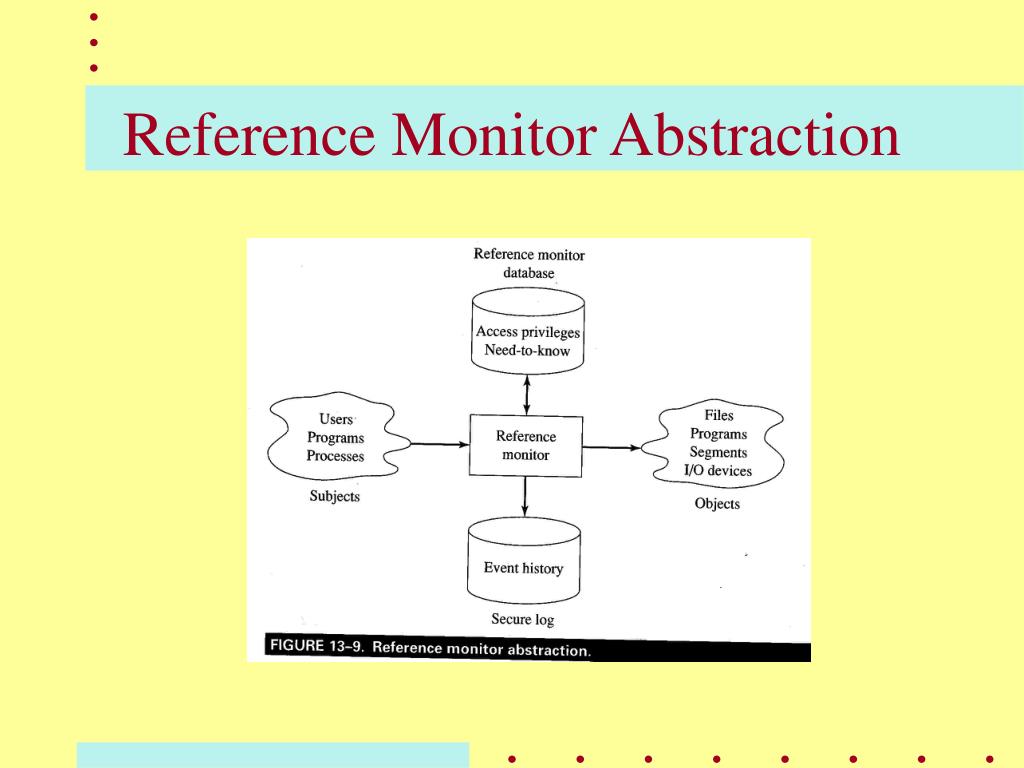 Reference Monitor Abstraction

Reference monitor database

Access privileges
Need-to-know

Users
Programs
Processes

Subjects

Reference monitor

Files
Programs
Segments
I/O devices

Objects

Event history

Secure log

FIGURE 13–9. Reference monitor abstraction.